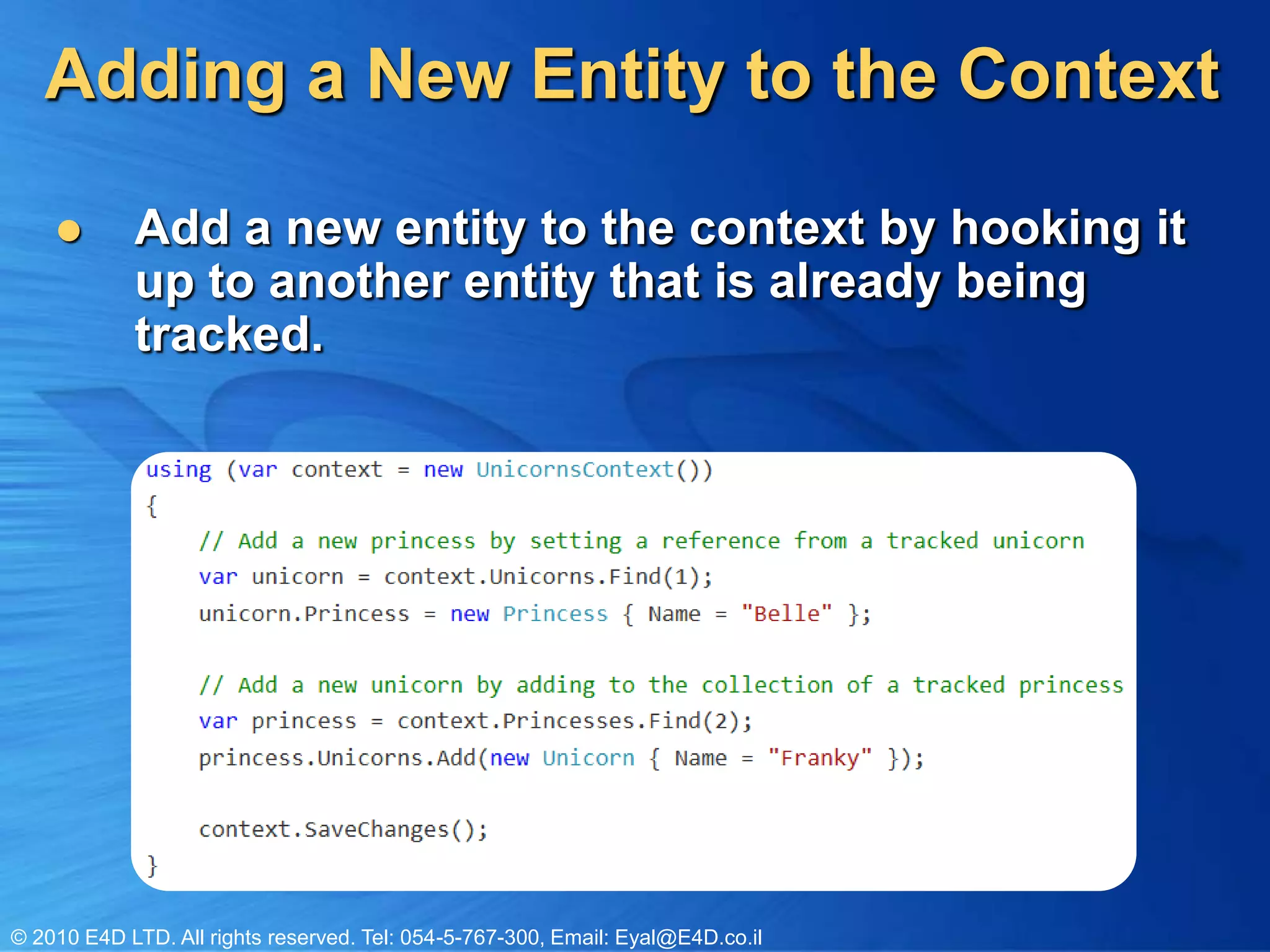 Adding a New Entity to the Context

● Add a new entity to the context by hooking it up to another entity that is already being tracked.

using (var context = new UnicornsContext())
{
    // Add a new princess by setting a reference from a tracked unicorn
    var unicorn = context.Unicorns.Find(1);
    unicorn.Princess = new Princess { Name = "Belle" };

    // Add a new unicorn by adding to the collection of a tracked princess
    var princess = context.Princesses.Find(2);
    princess.Unicorns.Add(new Unicorn { Name = "Franky" });

    context.SaveChanges();
}

© 2010 E4D LTD. All rights reserved. Tel: 054-5-767-300, Email: Eyal@E4D.co.il